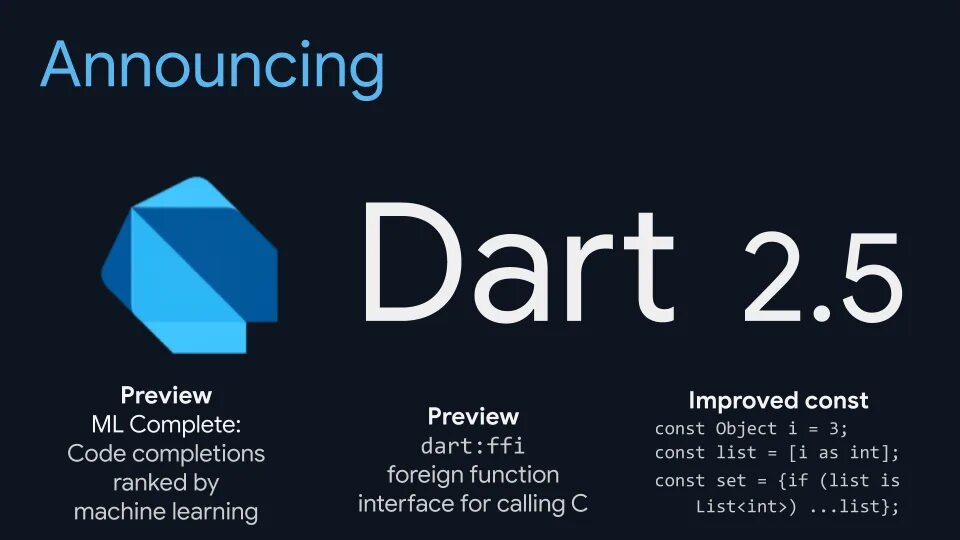 Announcing

Dart 2.5

Preview
ML Complete:
Code completions ranked by machine learning

Preview
dart:ffi
foreign function interface for calling C

Improved const
const Object i = 3;
const list = [i as int];
const set = {if (list is List<int>) ...list};